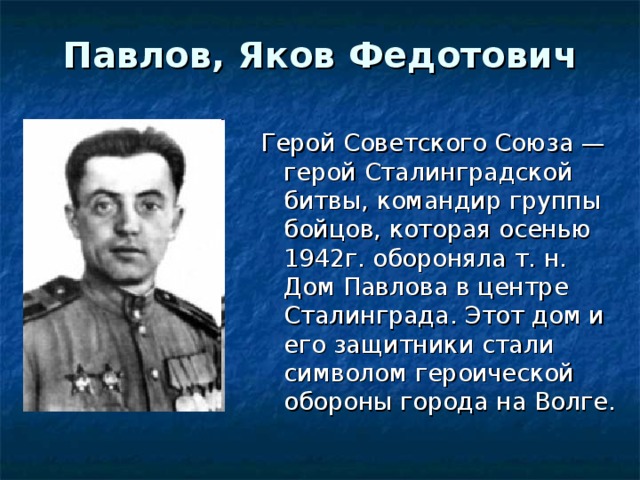 Павлов, Яков Федотович

Герой Советского Союза — герой Сталинградской битвы, командир группы бойцов, которая осенью 1942г. обороняла т. н. Дом Павлова в центре Сталинграда. Этот дом и его защитники стали символом героической обороны города на Волге.